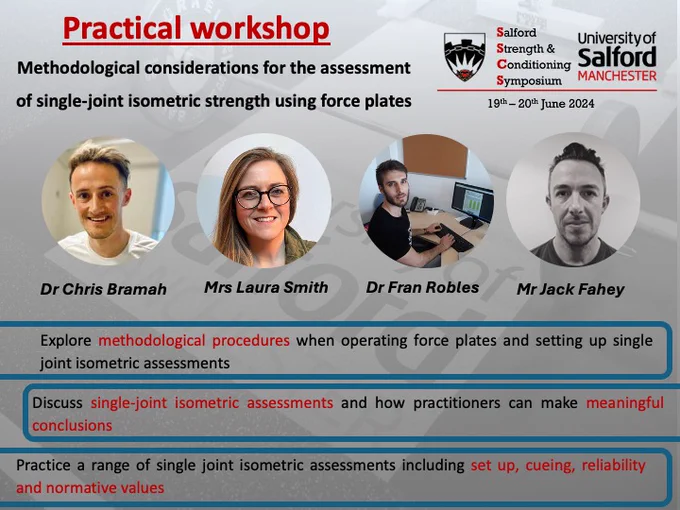 Practical workshop

Methodological considerations for the assessment of single-joint isometric strength using force plates

Salford Strength & Conditioning Symposium

University of Salford MANCHESTER

19th – 20th June 2024

Dr Chris Bramah

Mrs Laura Smith

Dr Fran Robles

Mr Jack Fahey

Explore methodological procedures when operating force plates and setting up single joint isometric assessments

Discuss single-joint isometric assessments and how practitioners can make meaningful conclusions

Practice a range of single joint isometric assessments including set up, cueing, reliability and normative values